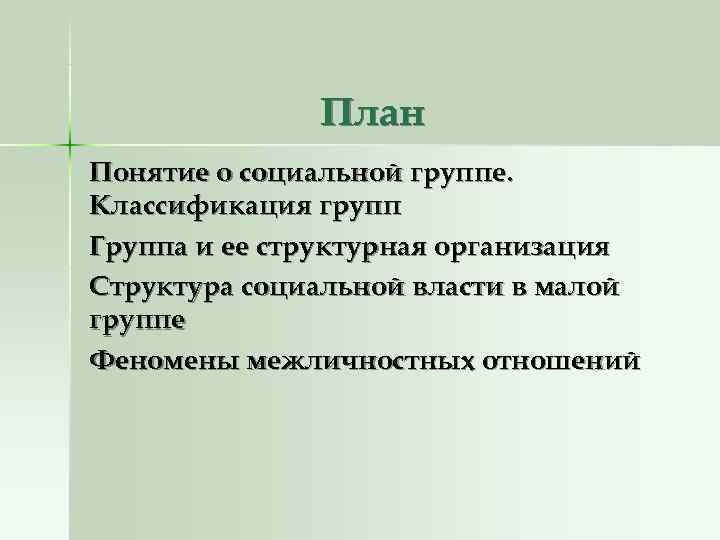 План

Понятие о социальной группе. Классификация групп

Группа и ее структурная организация

Структура социальной власти в малой группе

Феномены межличностных отношений